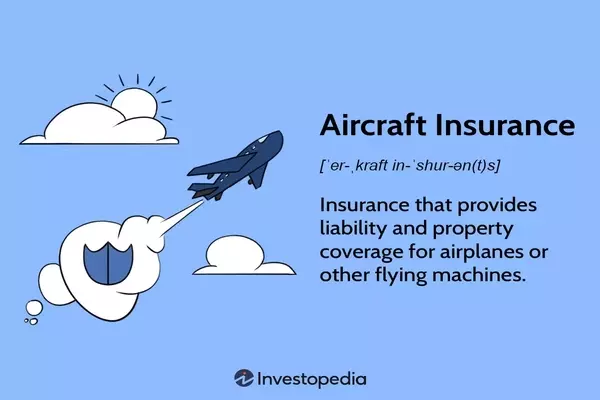 Aircraft Insurance

[ˈer-ˌkraft in-ˈshur-ən(t)s]

Insurance that provides liability and property coverage for airplanes or other flying machines.

Investopedia